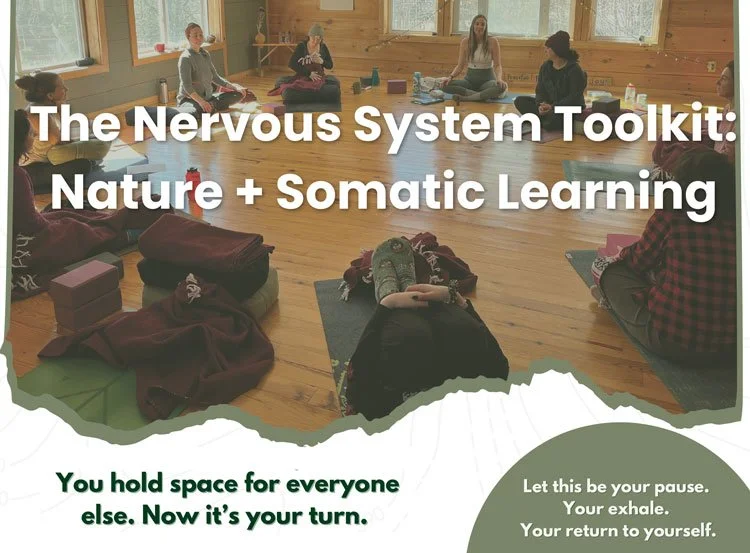 The Nervous System Toolkit: Nature + Somatic Learning

You hold space for everyone else. Now it's your turn.

Let this be your pause.
Your exhale.
Your return to yourself.